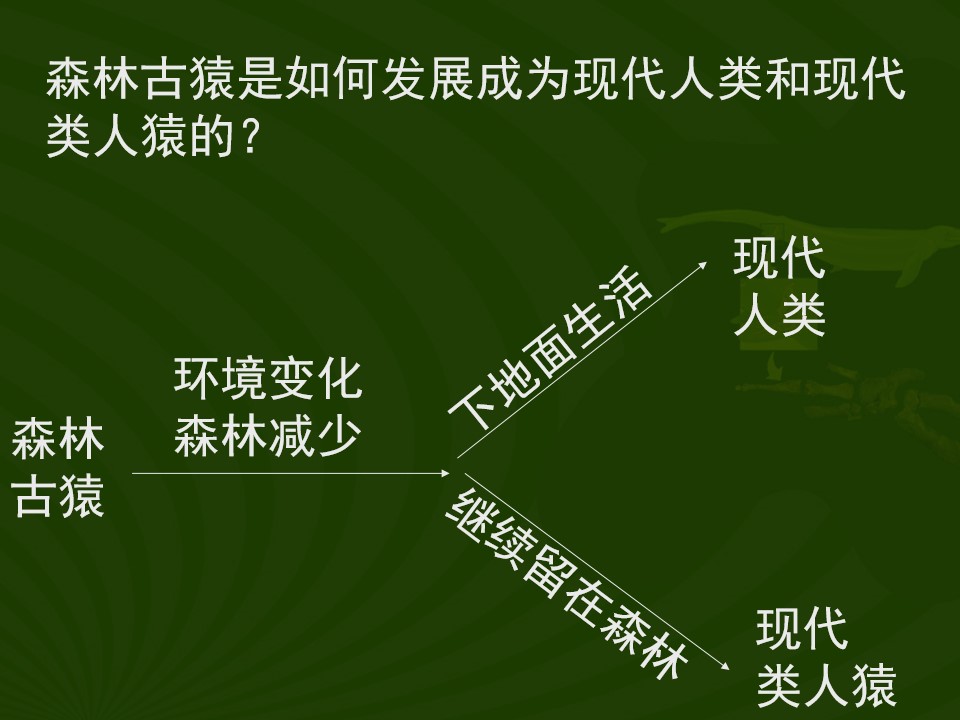 森林古猿是如何发展成为现代人类和现代类人猿的？

森林
古猿

环境变化
森林减少

下地面生活

现代
人类

继续留在森林

现代
类人猿